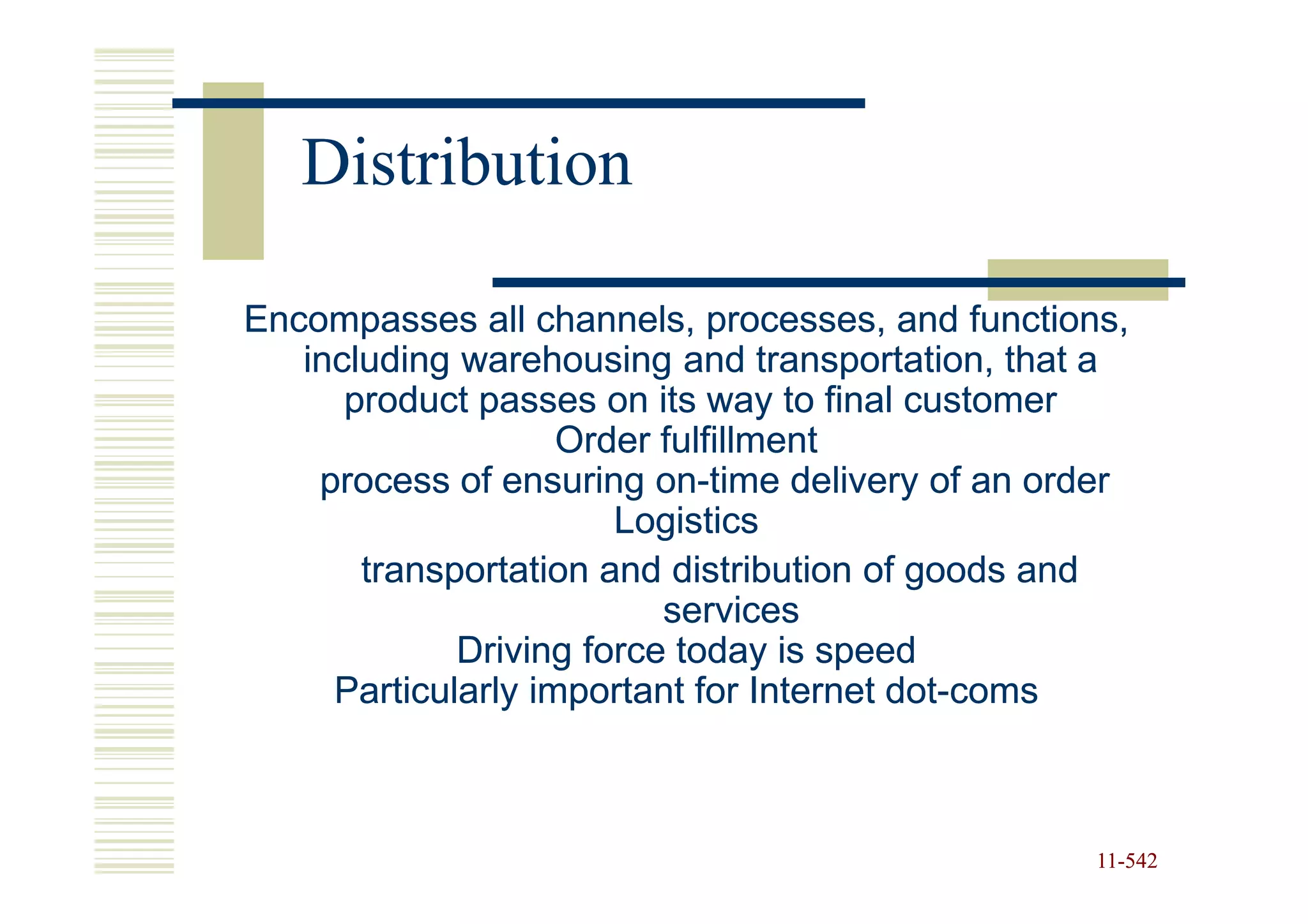 Distribution

Encompasses all channels, processes, and functions, including warehousing and transportation, that a product passes on its way to final customer

Order fulfillment

process of ensuring on-time delivery of an order

Logistics

transportation and distribution of goods and services

Driving force today is speed

Particularly important for Internet dot-coms

11-542